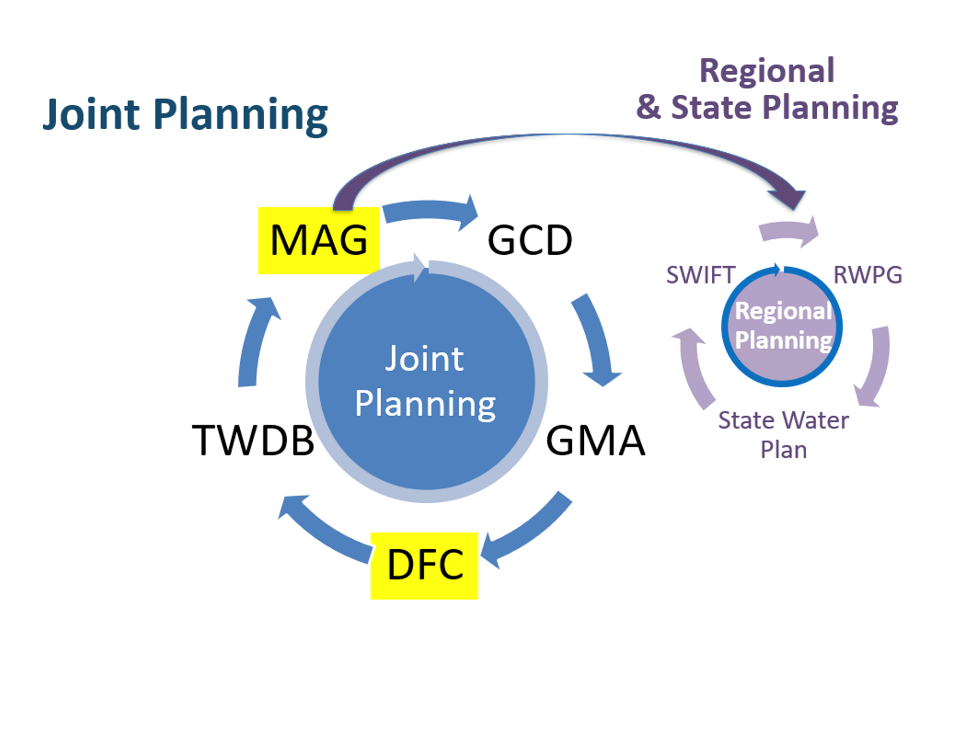 Joint Planning

Regional & State Planning

MAG

GCD

Joint Planning

GMA

DFC

TWDB

SWIFT

RWPG

Regional Planning

State Water Plan